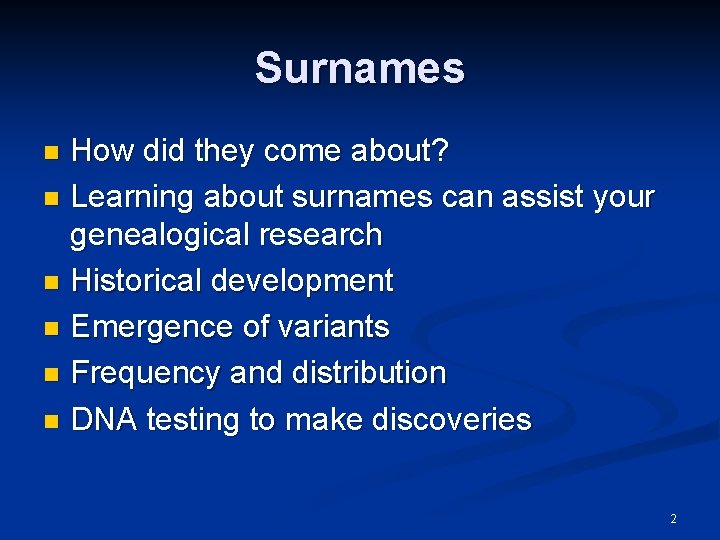 Surnames

- How did they come about?
- Learning about surnames can assist your genealogical research
- Historical development
- Emergence of variants
- Frequency and distribution
- DNA testing to make discoveries

2